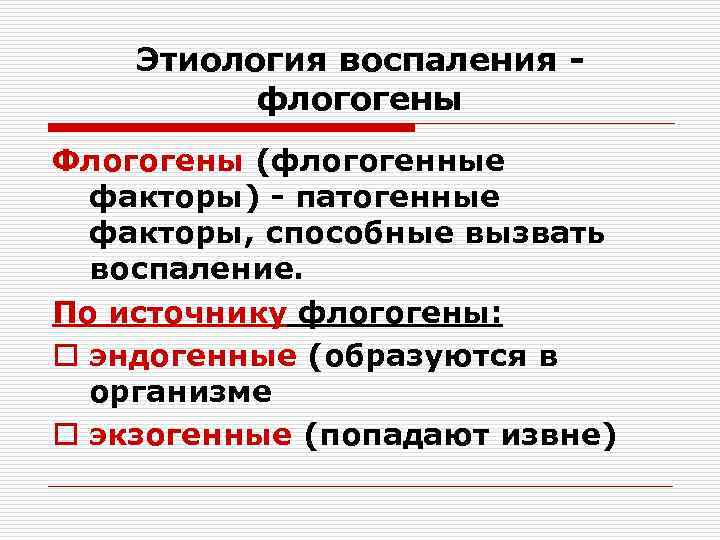 Этиология воспаления - флогогены

Флогогены (флогогенные факторы) - патогенные факторы, способные вызвать воспаление.

По источнику флогогены:

□ эндогенные (образуются в организме

□ экзогенные (попадают извне)